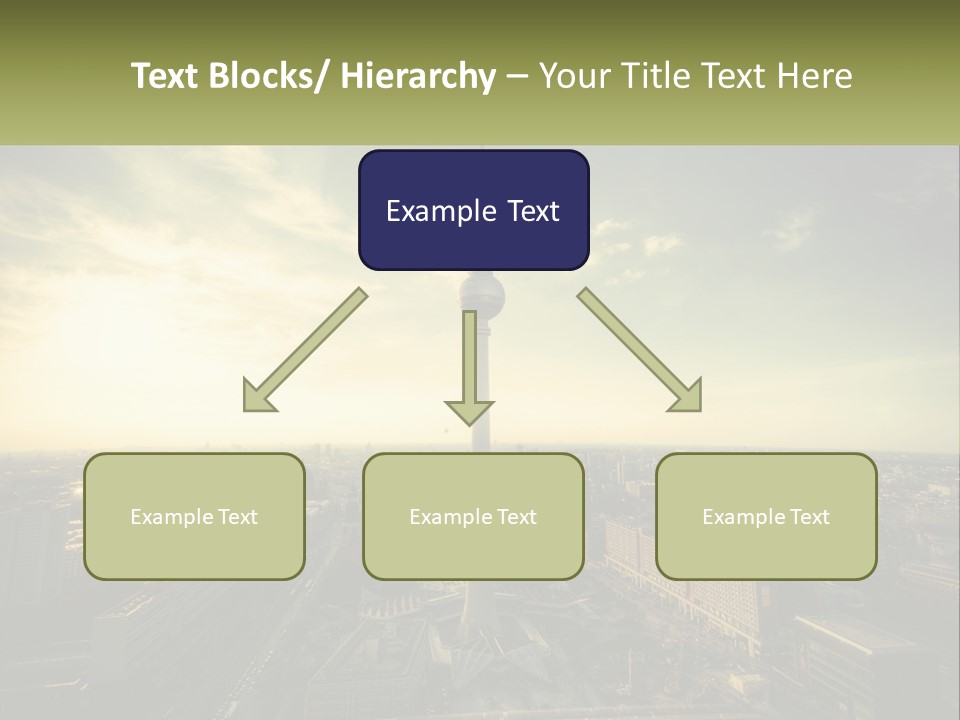 Text Blocks/ Hierarchy – Your Title Text Here

Example Text

Example Text

Example Text

Example Text